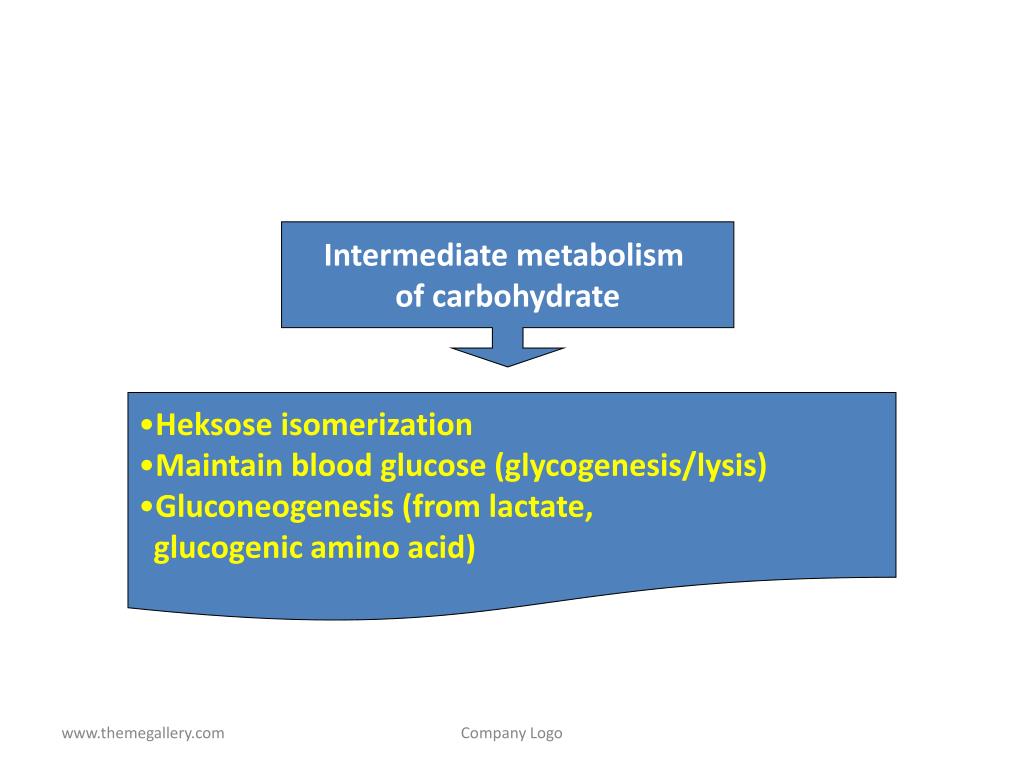 Intermediate metabolism of carbohydrate

•Heksose isomerization
•Maintain blood glucose (glycogenesis/lysis)
•Gluconeogenesis (from lactate, glucogenic amino acid)

www.themegallery.com

Company Logo